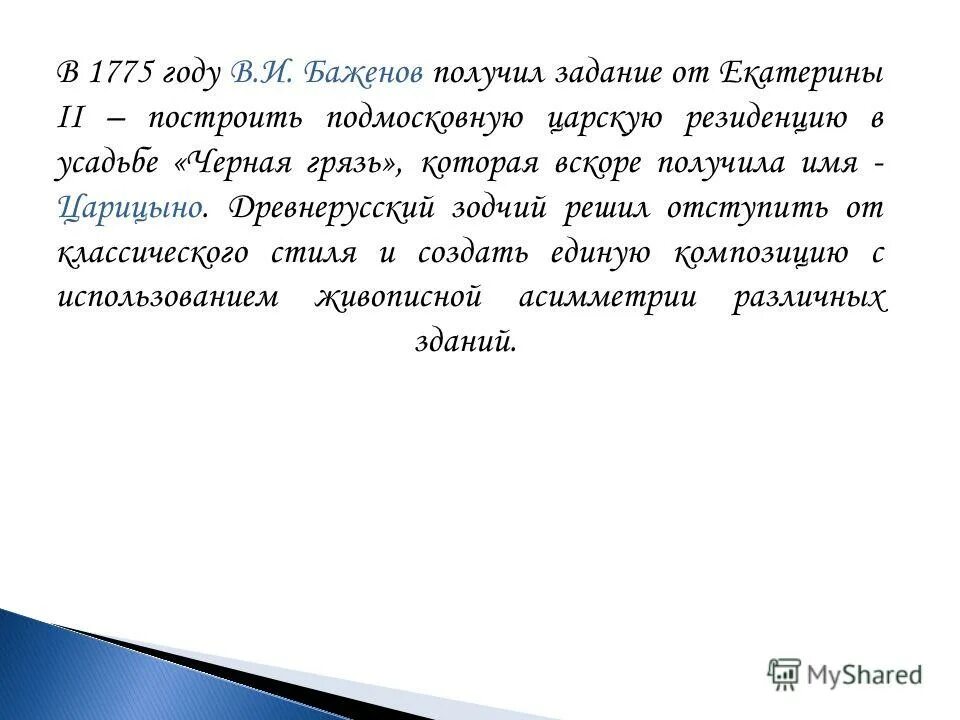 В 1775 году В.И. Баженов получил задание от Екатерины II – построить подмосковную царскую резиденцию в усадьбе «Черная грязь», которая вскоре получила имя - Царицыно. Древнерусский зодчий решил отступить от классического стиля и создать единую композицию с использованием живописной асимметрии различных зданий.

MyShared